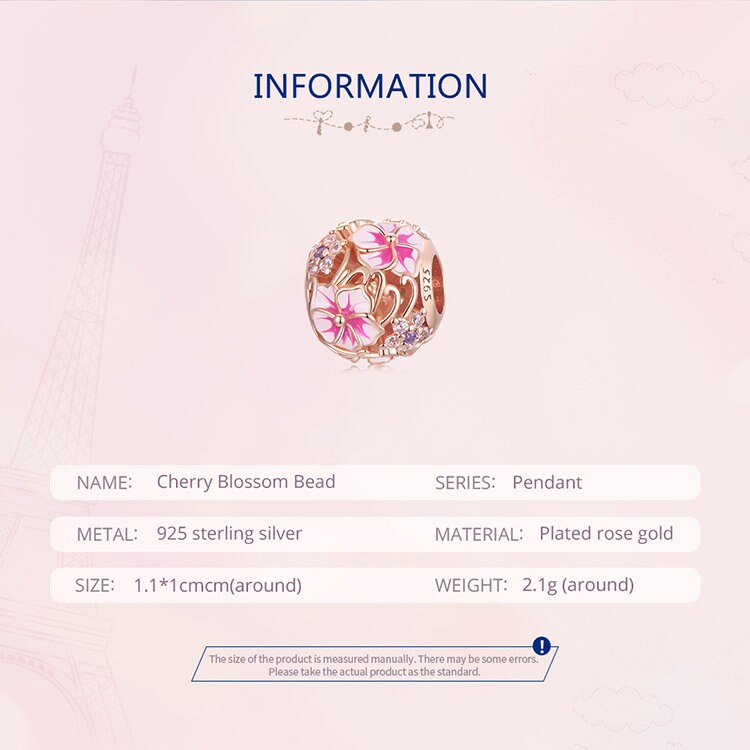 INFORMATION

S925

NAME: Cherry Blossom Bead

SERIES: Pendant

METAL: 925 sterling silver

MATERIAL: Plated rose gold

SIZE: 1.1*1cmcm(around)

WEIGHT: 2.1g (around)

!

The size of the product is measured manually. There may be some errors. Please take the actual product as the standard.